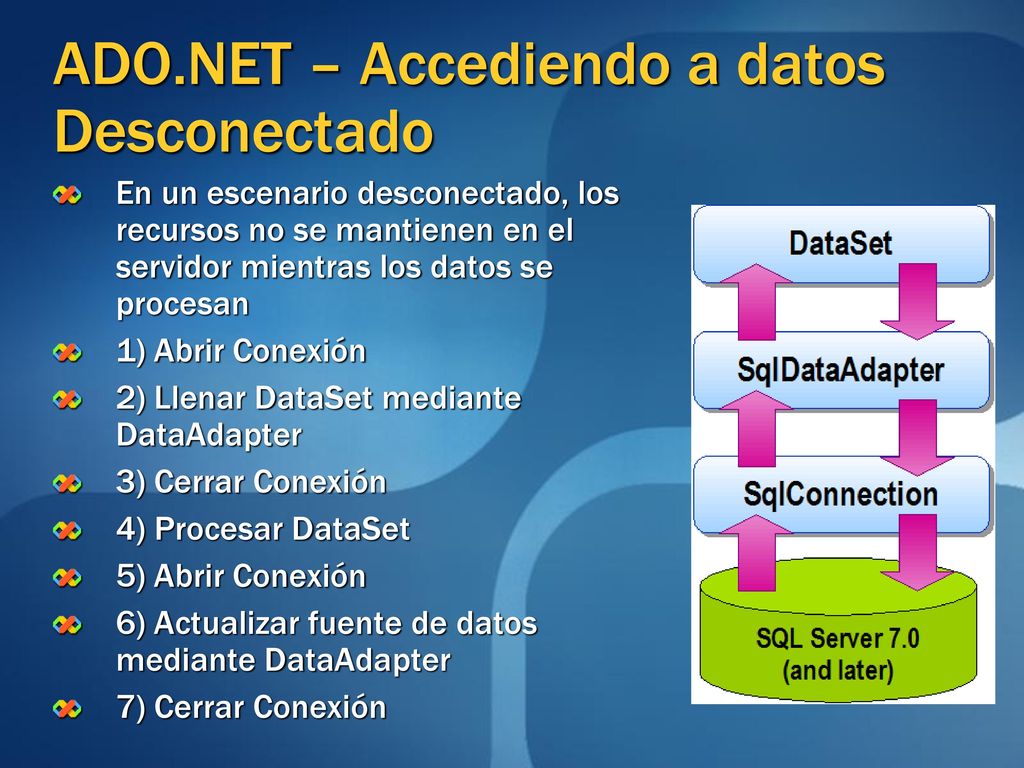 ADO.NET – Accediendo a datos Desconectado

En un escenario desconectado, los recursos no se mantienen en el servidor mientras los datos se procesan

1) Abrir Conexión

2) Llenar DataSet mediante DataAdapter

3) Cerrar Conexión

4) Procesar DataSet

5) Abrir Conexión

6) Actualizar fuente de datos mediante DataAdapter

7) Cerrar Conexión

DataSet

SqlDataAdapter

SqlConnection

SQL Server 7.0
(and later)